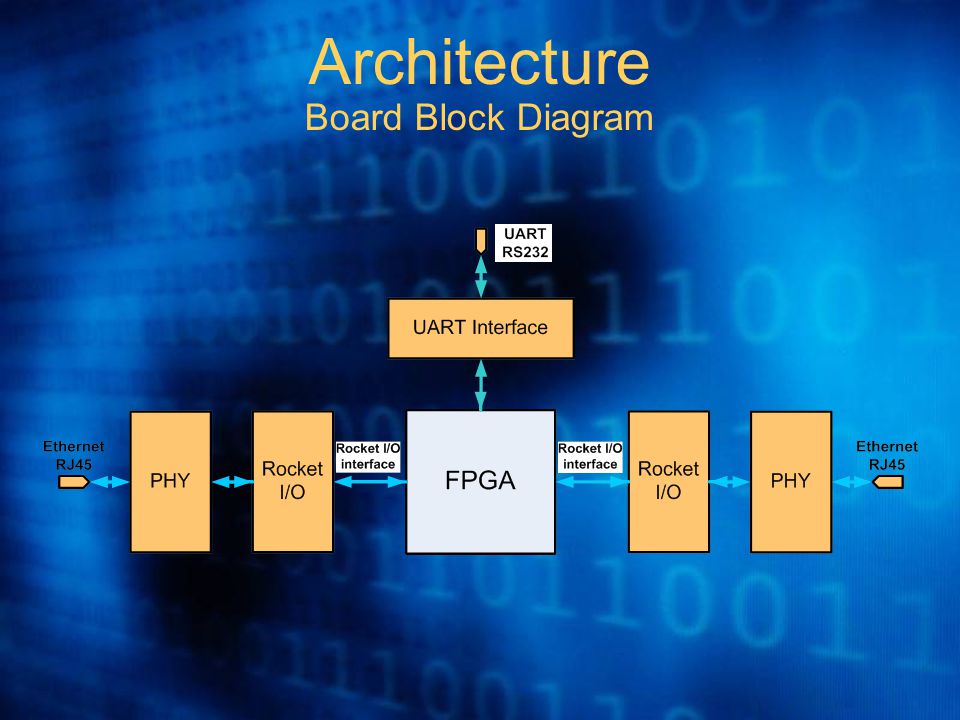 Architecture
Board Block Diagram

UART
RS232

UART Interface

Ethernet
RJ45

PHY

Rocket
I/O

Rocket I/O
interface

FPGA

Rocket I/O
interface

Rocket
I/O

PHY

Ethernet
RJ45